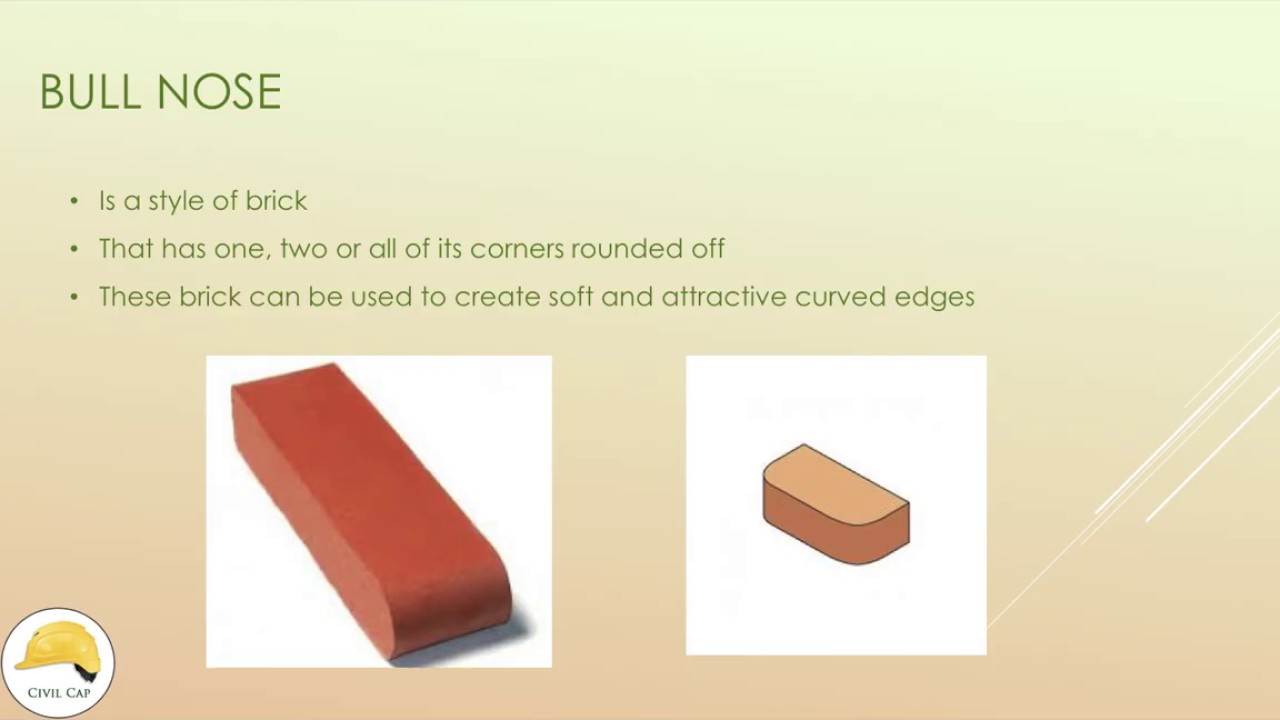 BULL NOSE

• Is a style of brick
• That has one, two or all of its corners rounded off
• These brick can be used to create soft and attractive curved edges

CIVIL CAP